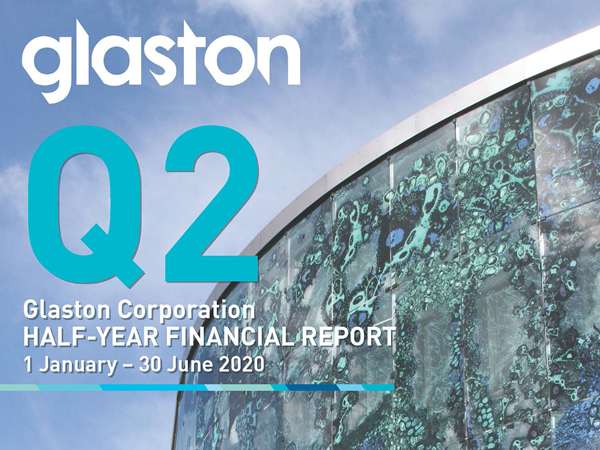 glaston

Q2

Glaston Corporation
HALF-YEAR FINANCIAL REPORT
1 January – 30 June 2020